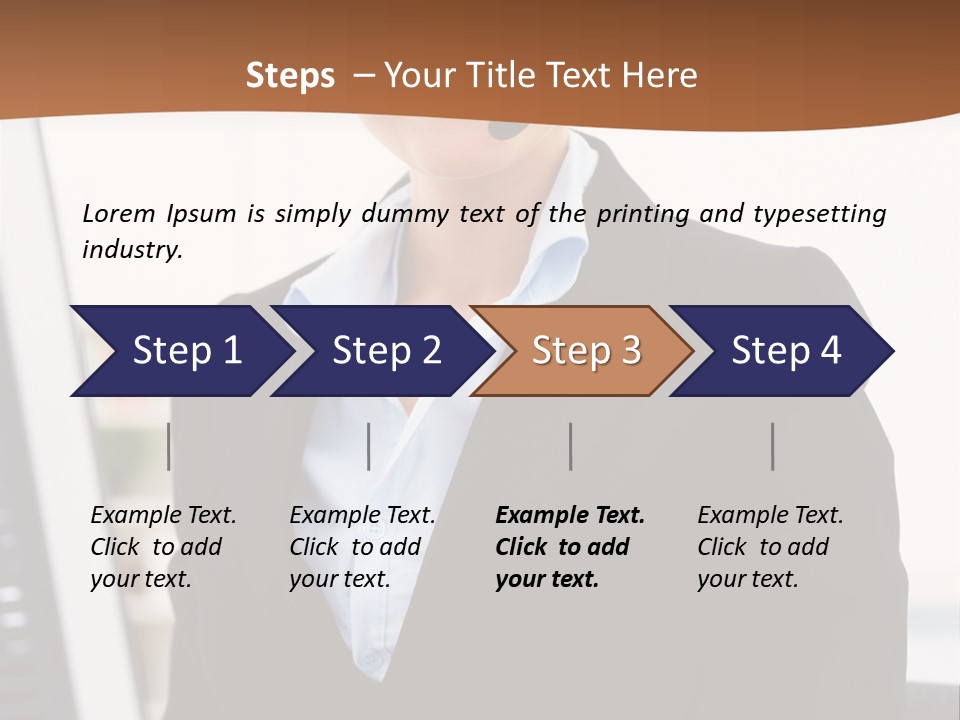 Steps – Your Title Text Here

Lorem Ipsum is simply dummy text of the printing and typesetting industry.

Step 1

Step 2

Step 3

Step 4

Example Text. Click to add your text.

Example Text. Click to add your text.

Example Text. Click to add your text.

Example Text. Click to add your text.